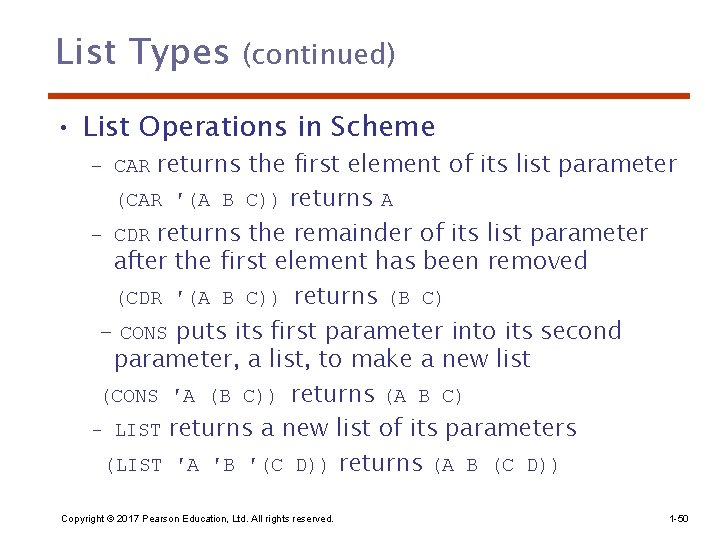 List Types (continued)

• List Operations in Scheme

– CAR returns the first element of its list parameter

(CAR '(A B C)) returns A

– CDR returns the remainder of its list parameter after the first element has been removed

(CDR '(A B C)) returns (B C)

– CONS puts its first parameter into its second parameter, a list, to make a new list

(CONS 'A (B C)) returns (A B C)

– LIST returns a new list of its parameters

(LIST 'A 'B '(C D)) returns (A B (C D))

Copyright © 2017 Pearson Education, Ltd. All rights reserved.

1-50